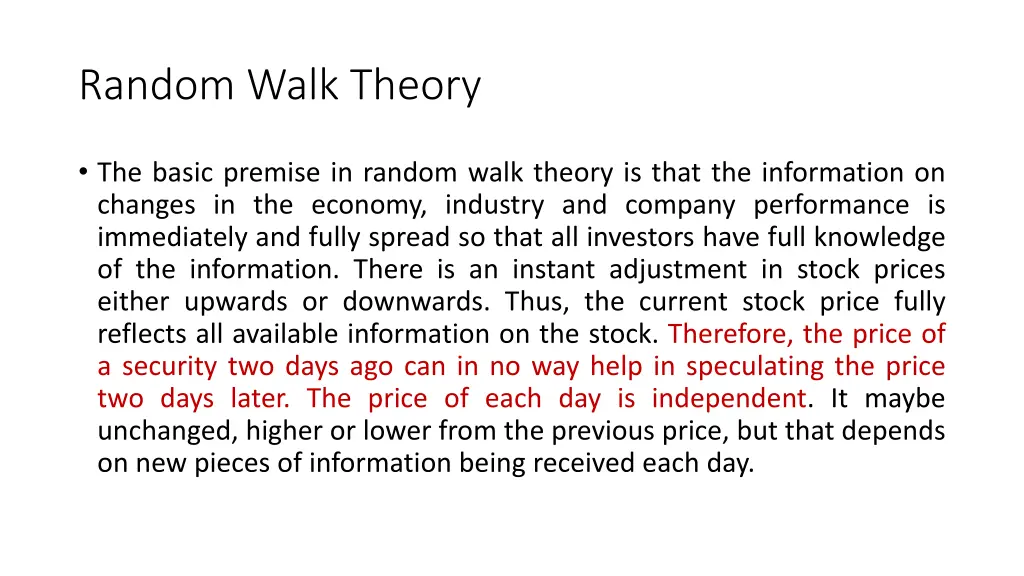 Random Walk Theory

• The basic premise in random walk theory is that the information on changes in the economy, industry and company performance is immediately and fully spread so that all investors have full knowledge of the information. There is an instant adjustment in stock prices either upwards or downwards. Thus, the current stock price fully reflects all available information on the stock. Therefore, the price of a security two days ago can in no way help in speculating the price two days later. The price of each day is independent. It maybe unchanged, higher or lower from the previous price, but that depends on new pieces of information being received each day.